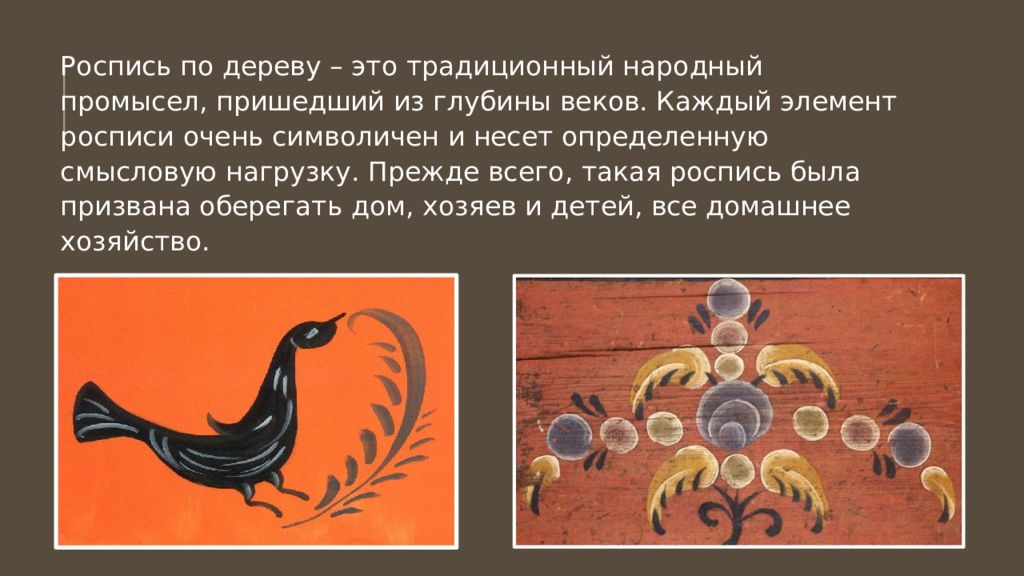 Роспись по дереву – это традиционный народный промысел, пришедший из глубины веков. Каждый элемент росписи очень символичен и несет определенную смысловую нагрузку. Прежде всего, такая роспись была призвана оберегать дом, хозяев и детей, все домашнее хозяйство.